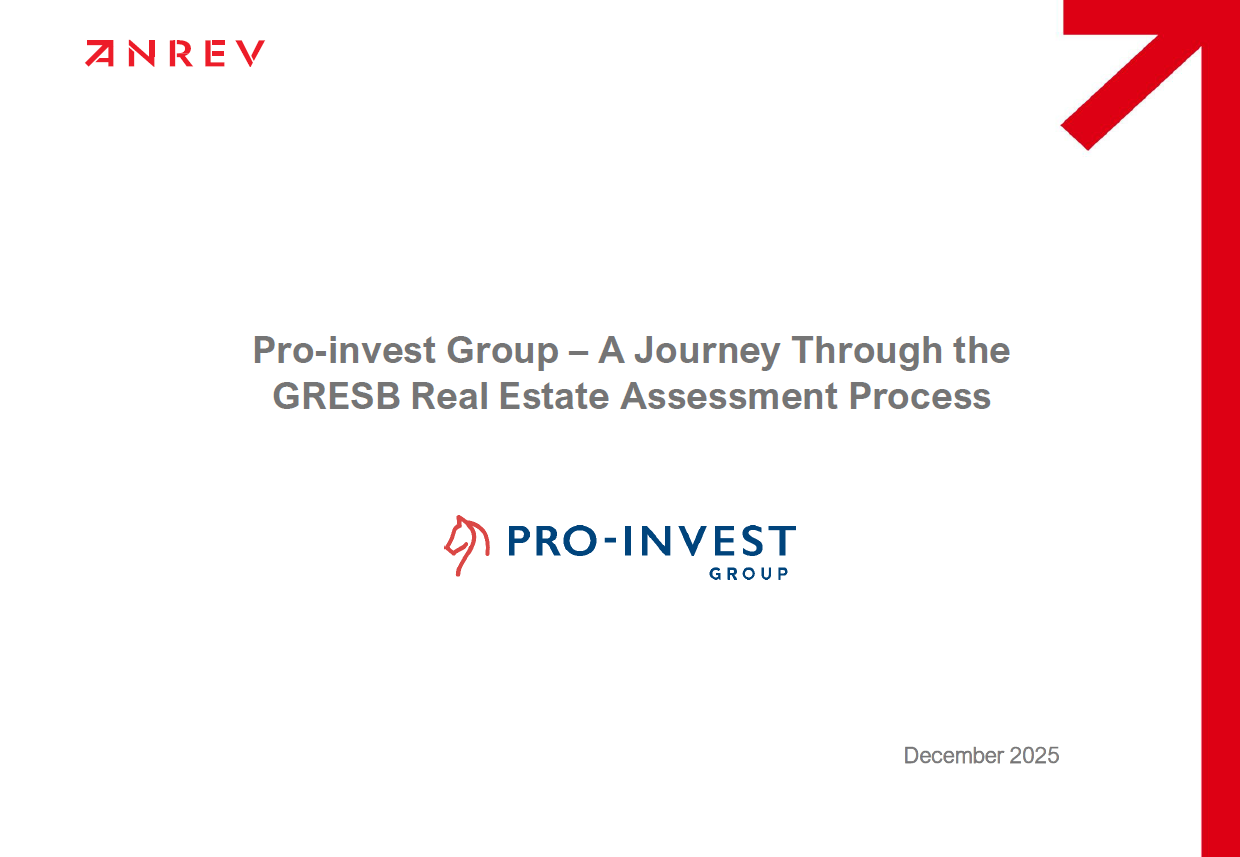 ANREV

Pro-invest Group – A Journey Through the GRESB Real Estate Assessment Process

PRO-INVEST GROUP

December 2025